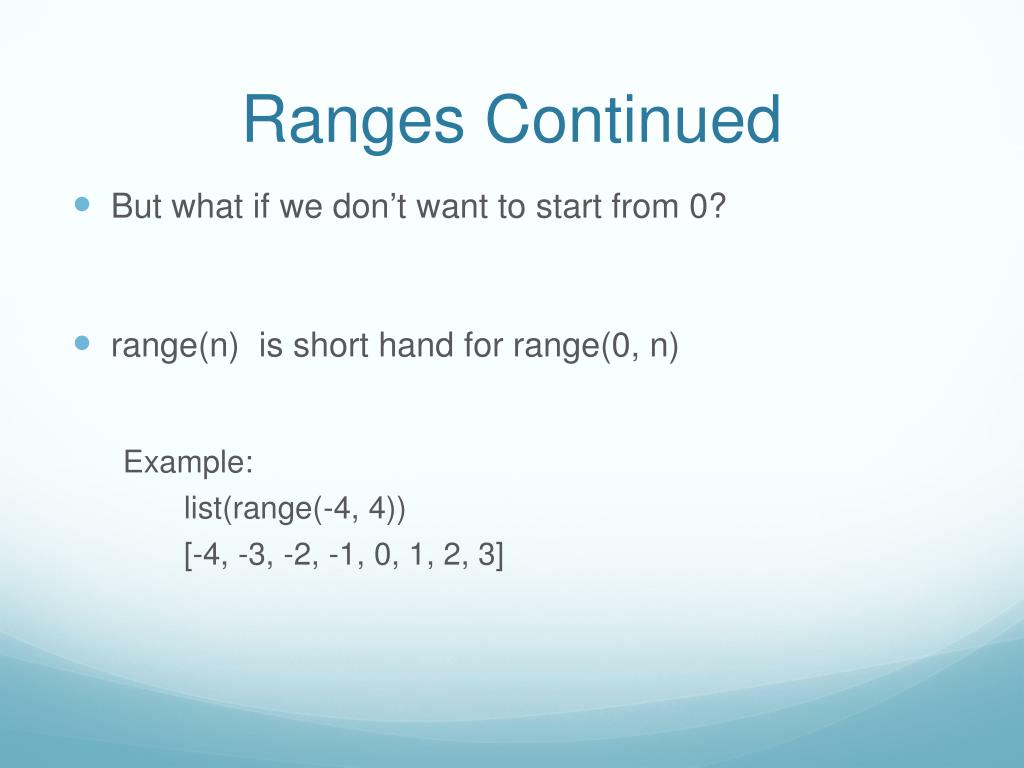 Ranges Continued

But what if we don’t want to start from 0?

range(n) is short hand for range(0, n)

Example:
list(range(-4, 4))
[-4, -3, -2, -1, 0, 1, 2, 3]